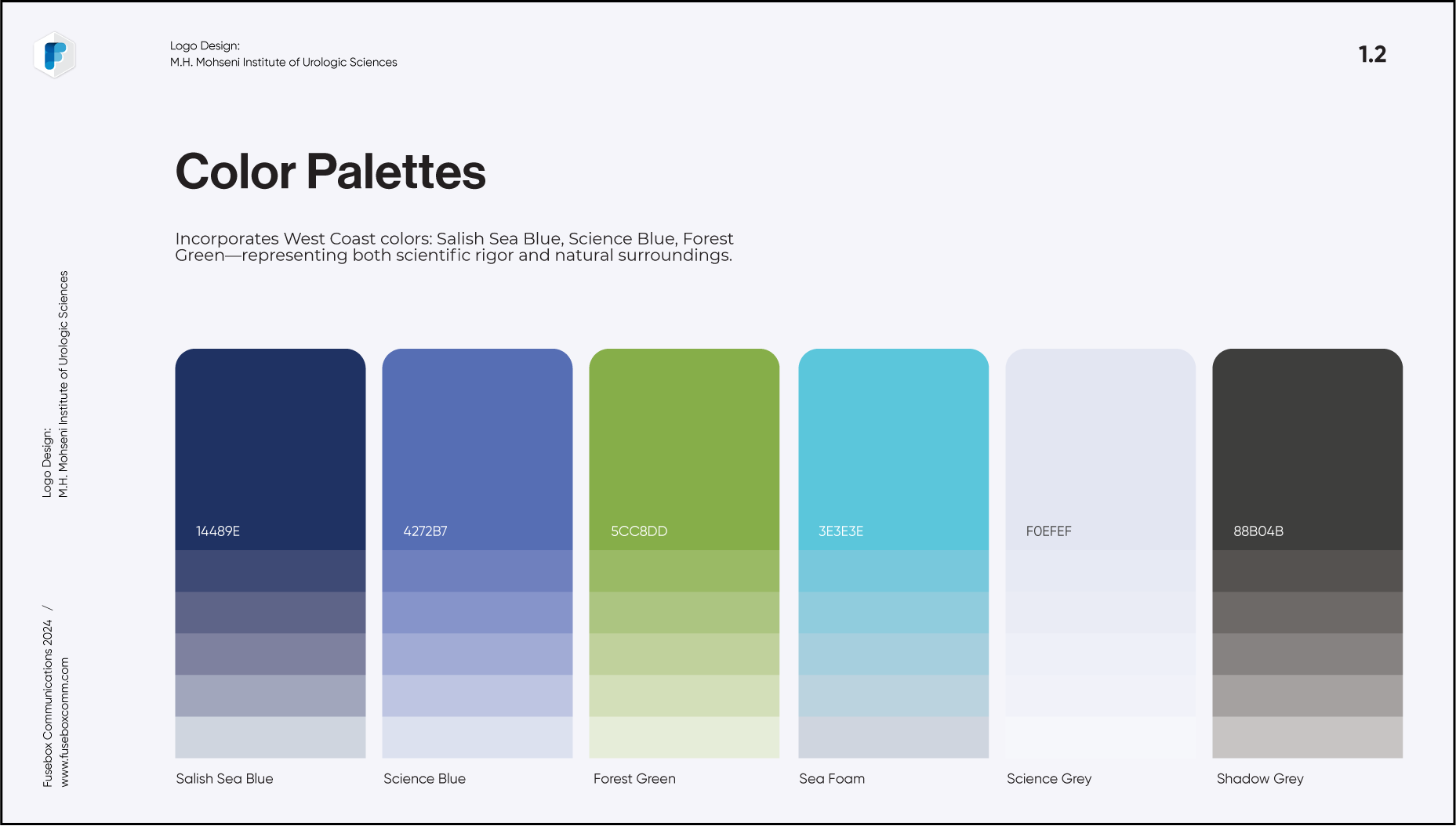 Logo Design:
M.H. Mohseni Institute of Urologic Sciences

1.2

Color Palettes

Incorporates West Coast colors: Salish Sea Blue, Science Blue, Forest Green—representing both scientific rigor and natural surroundings.

Logo Design:
M.H. Mohseni Institute of Urologic Sciences

Fusebox Communications 2024 /
www.fuseboxcomm.com

14489E
Salish Sea Blue

4272B7
Science Blue

5CC8DD
Forest Green

3E3E3E
Sea Foam

F0EFEF
Science Grey

88B04B
Shadow Grey